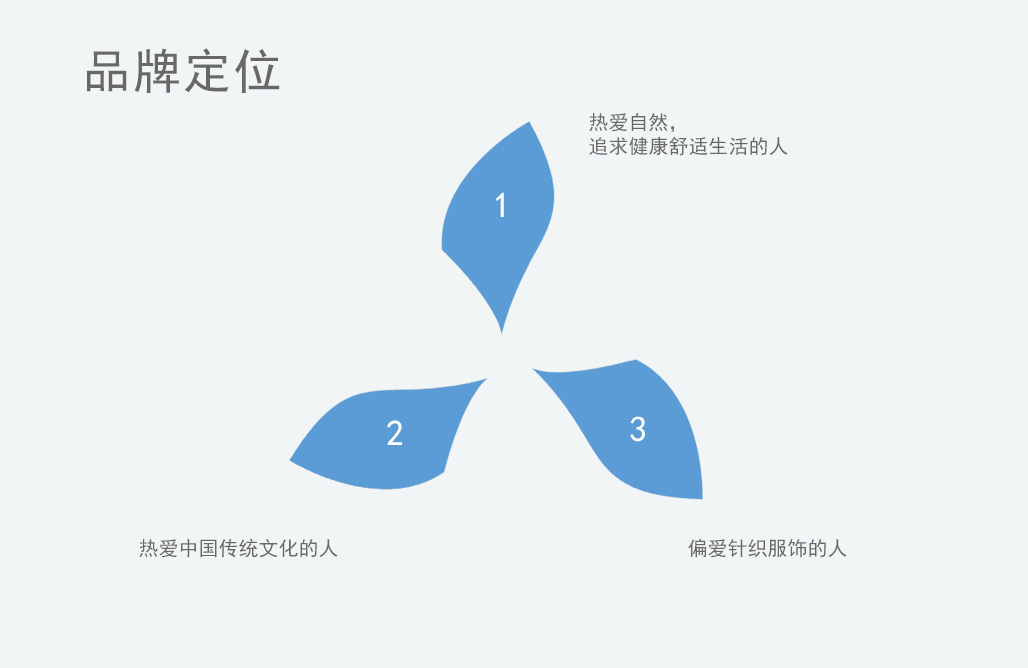 品牌定位

热爱自然，
追求健康舒适生活的人

1

2

3

热爱中国传统文化的人

偏爱针织服饰的人